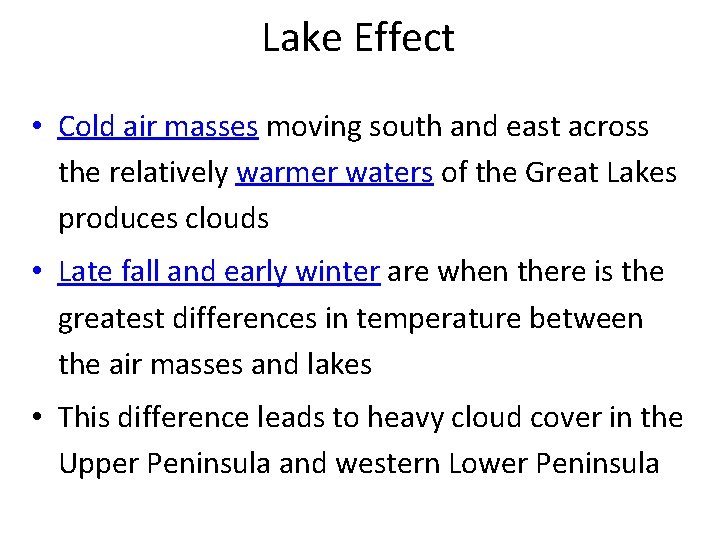 Lake Effect

• Cold air masses moving south and east across the relatively warmer waters of the Great Lakes produces clouds

• Late fall and early winter are when there is the greatest differences in temperature between the air masses and lakes

• This difference leads to heavy cloud cover in the Upper Peninsula and western Lower Peninsula